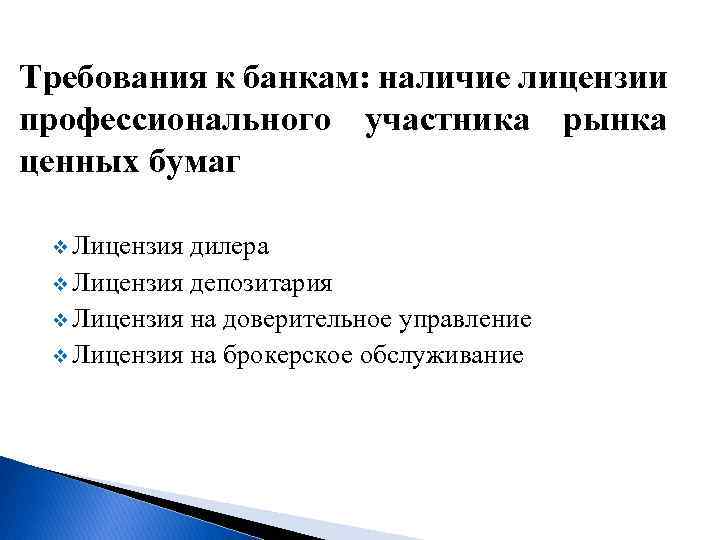 Требования к банкам: наличие лицензии профессионального участника рынка ценных бумаг

❖ Лицензия дилера
❖ Лицензия депозитария
❖ Лицензия на доверительное управление
❖ Лицензия на брокерское обслуживание